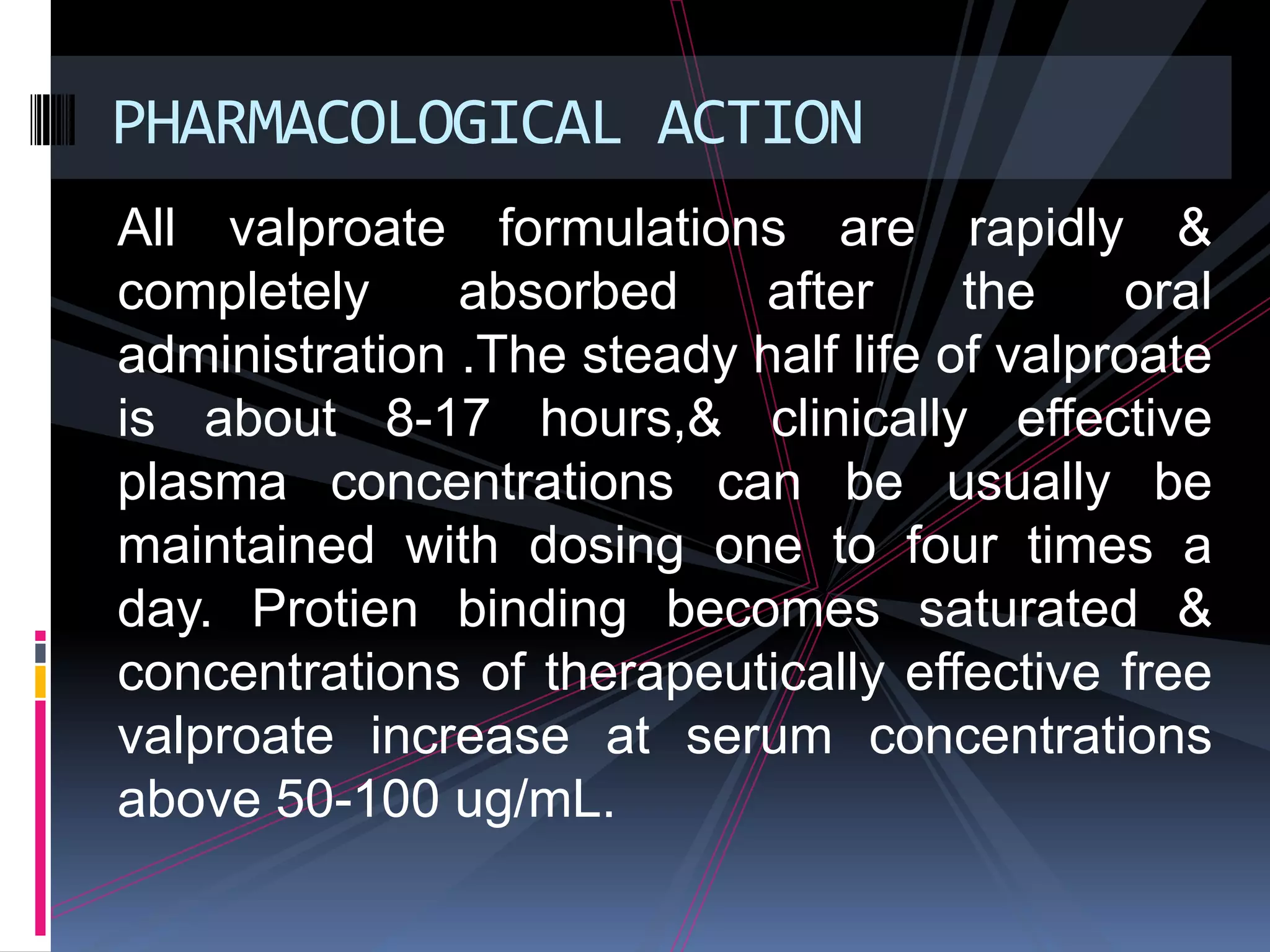 PHARMACOLOGICAL ACTION

All valproate formulations are rapidly & completely absorbed after the oral administration .The steady half life of valproate is about 8-17 hours,& clinically effective plasma concentrations can be usually be maintained with dosing one to four times a day. Protien binding becomes saturated & concentrations of therapeutically effective free valproate increase at serum concentrations above 50-100 ug/mL.